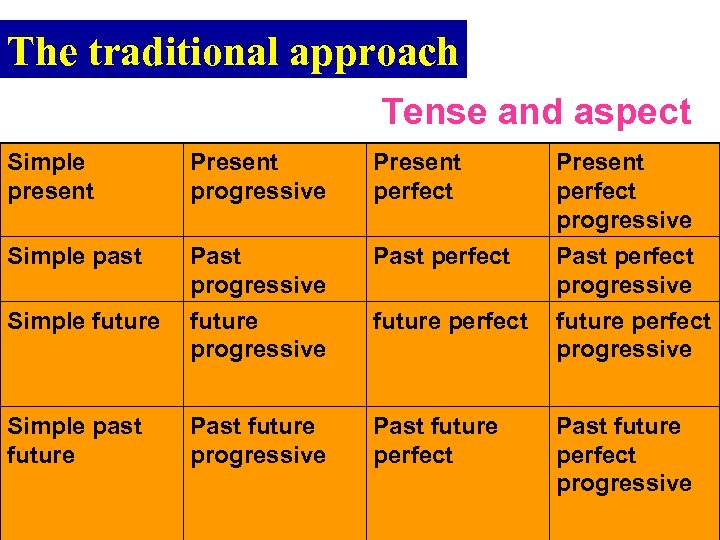 The traditional approach

Tense and aspect

| Simple present | Present progressive | Present perfect | Present perfect progressive |
|---|---|---|---|
| Simple past | Past progressive | Past perfect | Past perfect progressive |
| Simple future | future progressive | future perfect | future perfect progressive |
| Simple past future | Past future progressive | Past future perfect | Past future perfect progressive |